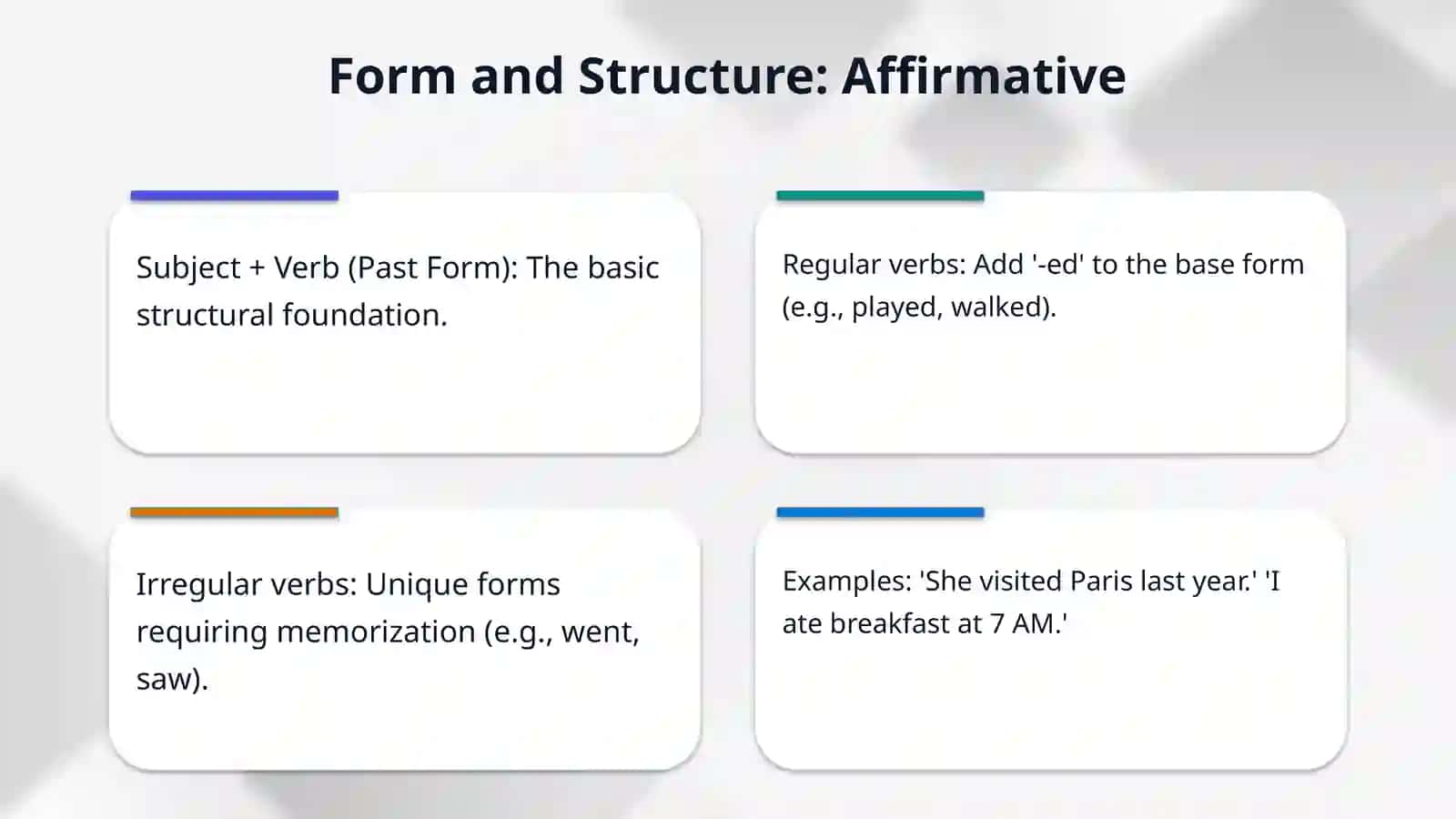 Form and Structure: Affirmative

Subject + Verb (Past Form): The basic structural foundation.

Regular verbs: Add '-ed' to the base form (e.g., played, walked).

Irregular verbs: Unique forms requiring memorization (e.g., went, saw).

Examples: 'She visited Paris last year.' 'I ate breakfast at 7 AM.'